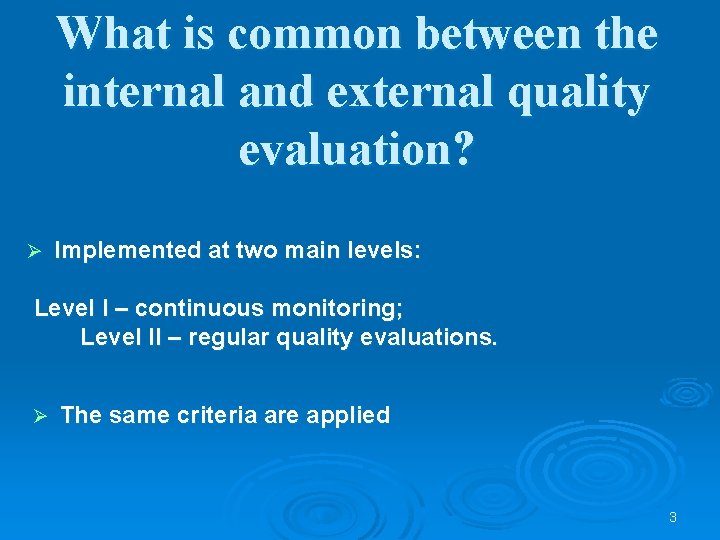 What is common between the internal and external quality evaluation?

➢ Implemented at two main levels:

Level I – continuous monitoring;
Level II – regular quality evaluations.

➢ The same criteria are applied

3